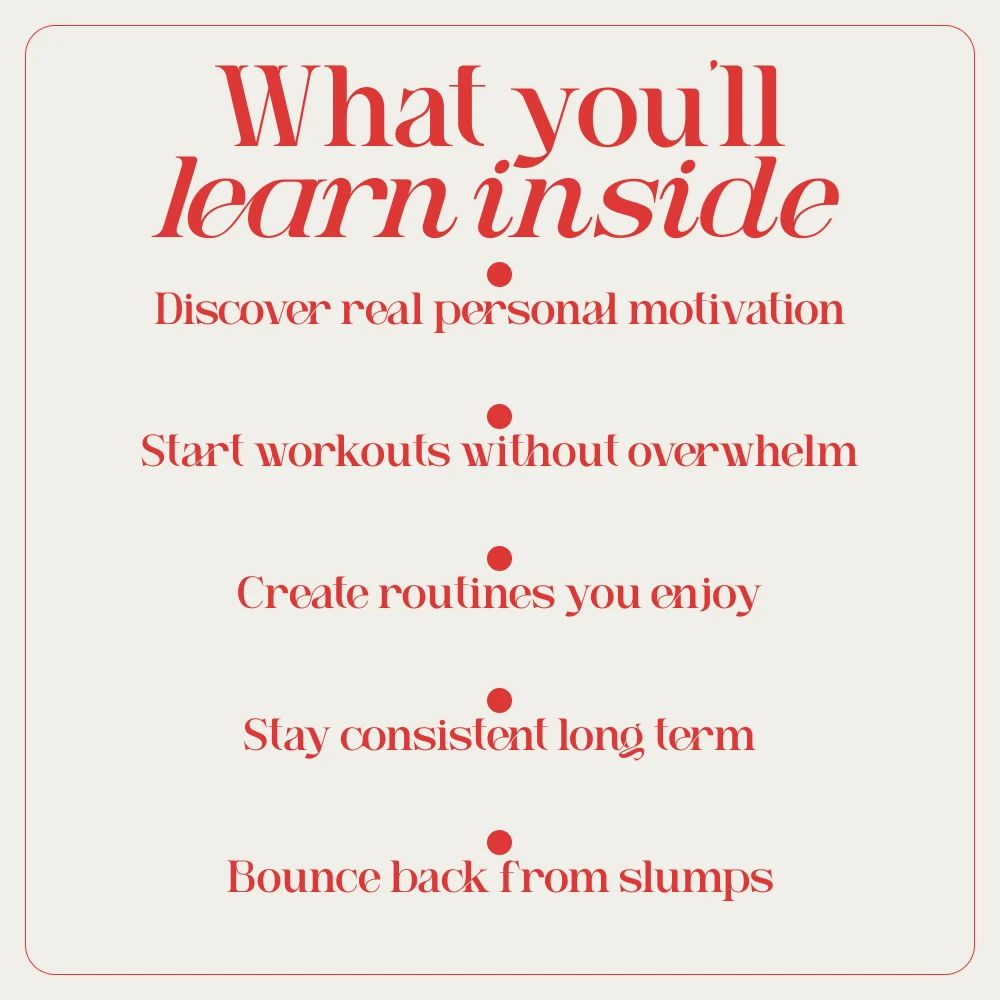 What you'll learn inside

Discover real personal motivation

Start workouts without overwhelm

Create routines you enjoy

Stay consistent long term

Bounce back from slumps